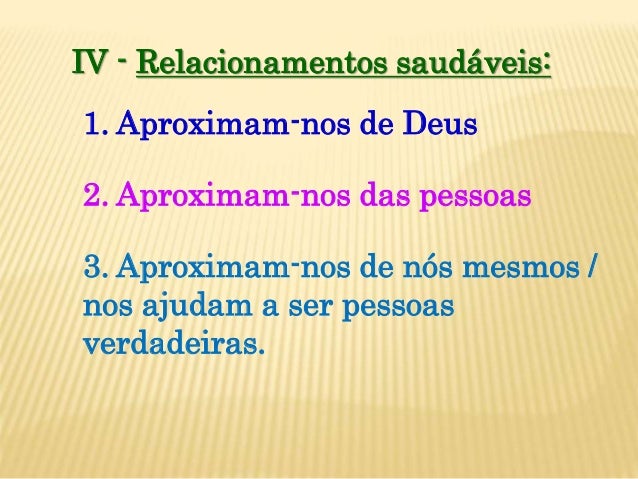 IV - Relacionamentos saudáveis:

1. Aproximam-nos de Deus

2. Aproximam-nos das pessoas

3. Aproximam-nos de nós mesmos / nos ajudam a ser pessoas verdadeiras.